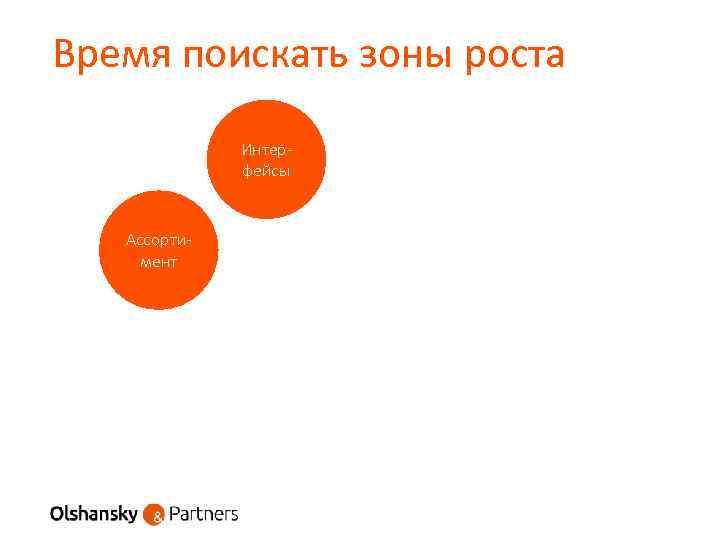 Время поискать зоны роста

Интерфейсы

Ассортимент

Olshansky & Partners